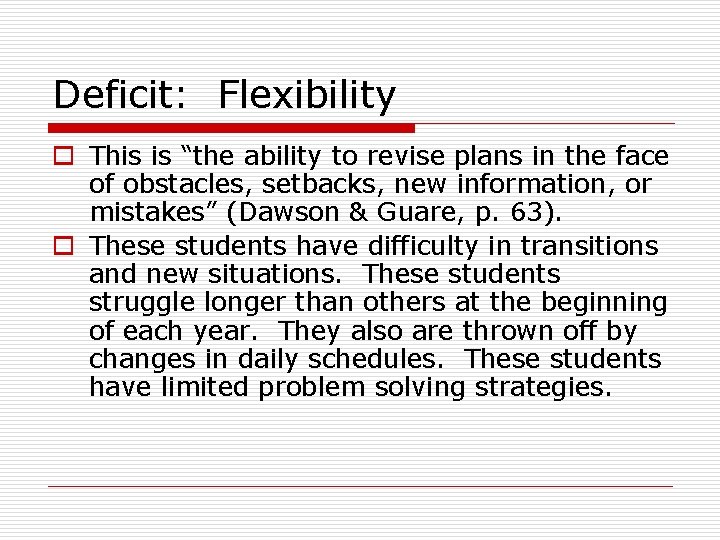 Deficit: Flexibility

This is “the ability to revise plans in the face of obstacles, setbacks, new information, or mistakes” (Dawson & Guare, p. 63).

These students have difficulty in transitions and new situations. These students struggle longer than others at the beginning of each year. They also are thrown off by changes in daily schedules. These students have limited problem solving strategies.